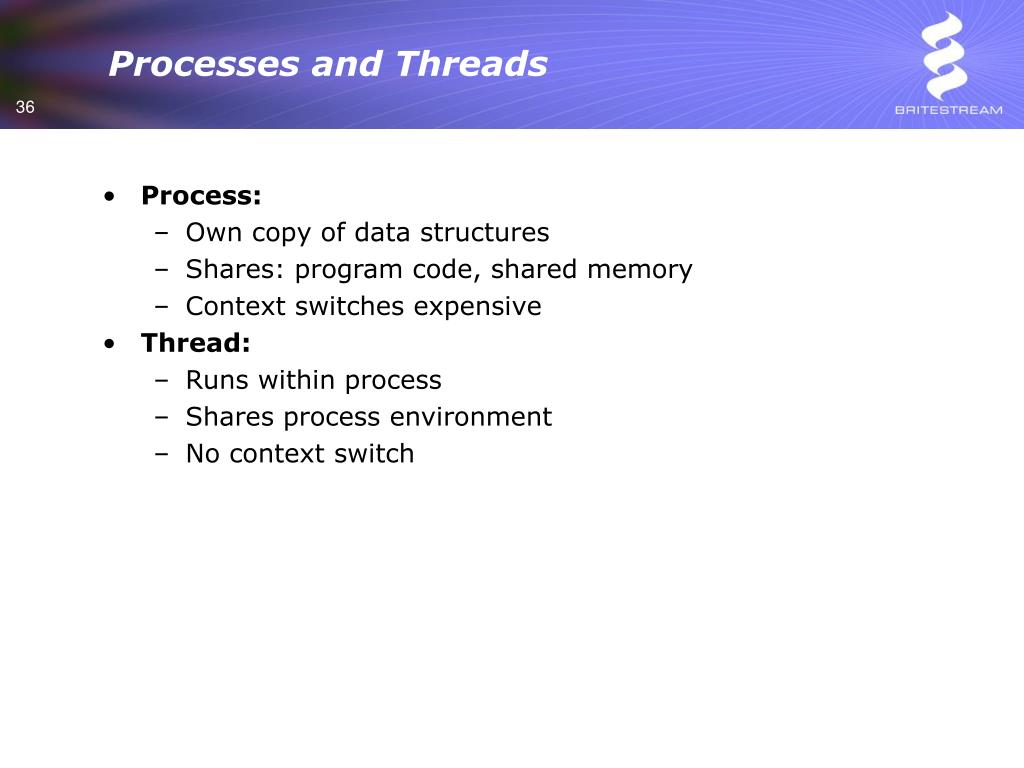 Processes and Threads

36

BRITESTREAM

• Process:
– Own copy of data structures
– Shares: program code, shared memory
– Context switches expensive
• Thread:
– Runs within process
– Shares process environment
– No context switch